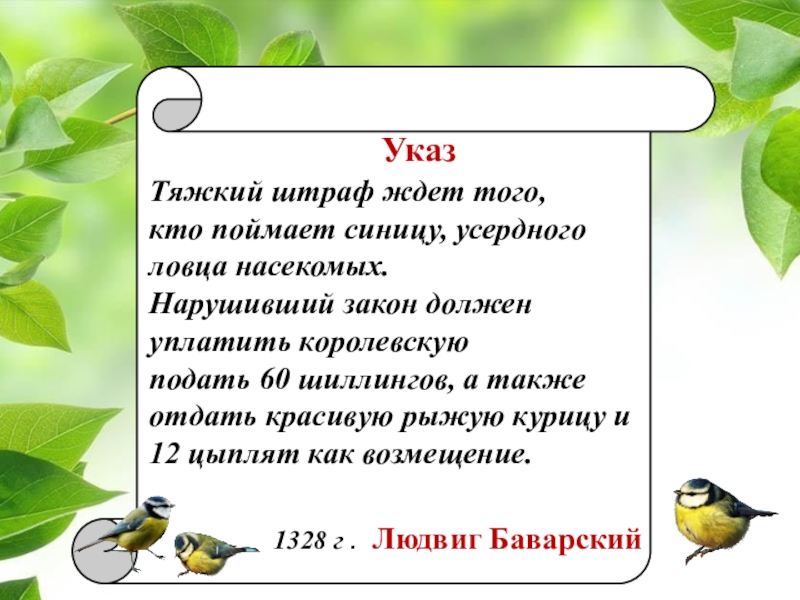 Указ

Тяжкий штраф ждет того, кто поймает синицу, усердного ловца насекомых. Нарушивший закон должен уплатить королевскую подать 60 шиллингов, а также отдать красивую рыжую курицу и 12 цыплят как возмещение.

1328 г . Людвиг Баварский